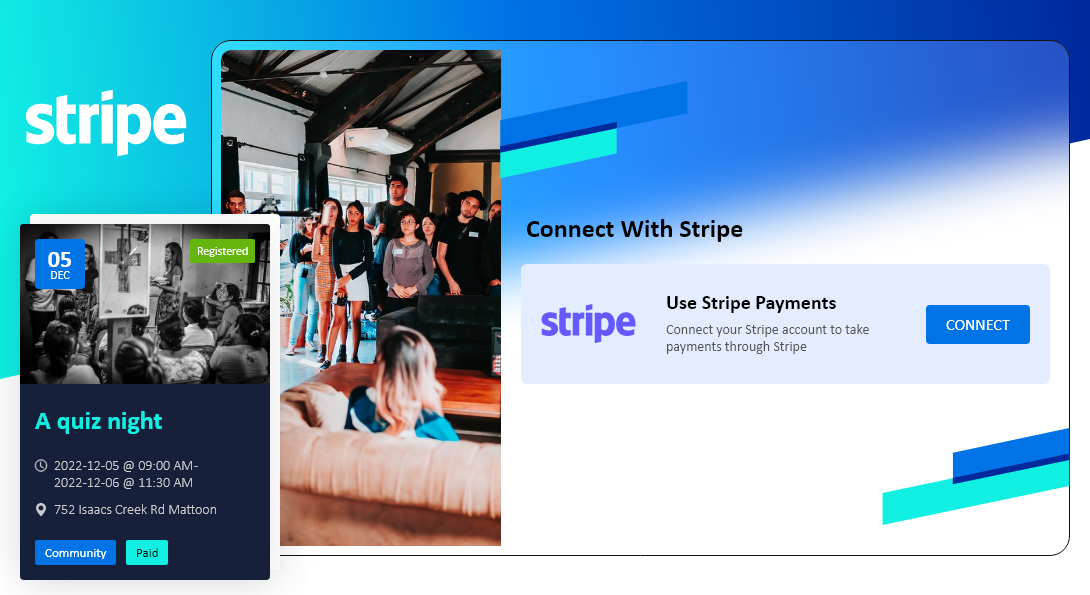 stripe

05
DEC

Registered

A quiz night

2022-12-05 @ 09:00 AM-
2022-12-06 @ 11:30 AM

752 Isaacs Creek Rd Mattoon

Community

Paid

Connect With Stripe

stripe

Use Stripe Payments

Connect your Stripe account to take payments through Stripe

CONNECT